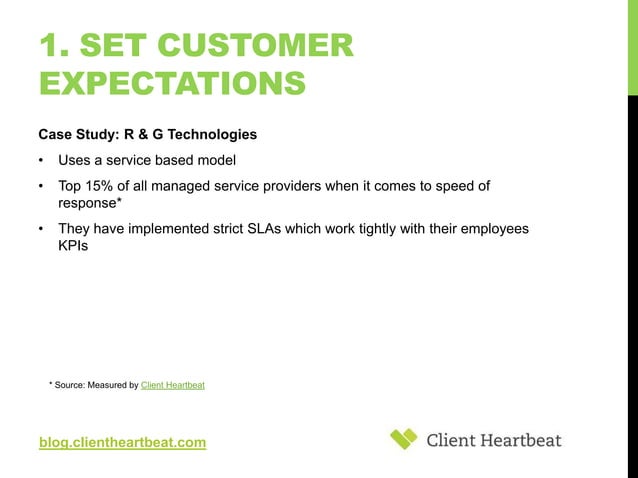 1. SET CUSTOMER EXPECTATIONS

Case Study: R & G Technologies

• Uses a service based model

• Top 15% of all managed service providers when it comes to speed of response*

• They have implemented strict SLAs which work tightly with their employees KPIs

* Source: Measured by Client Heartbeat

blog.clientheartbeat.com

Client Heartbeat